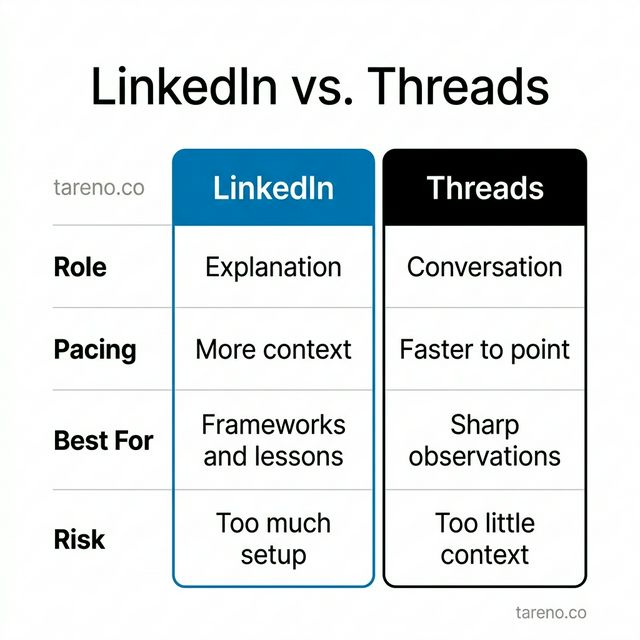 LinkedIn vs. Threads

| tareno.co | LinkedIn | Threads |
|---|---|---|
| Role | Explanation | Conversation |
| Pacing | More context | Faster to point |
| Best For | Frameworks and lessons | Sharp observations |
| Risk | Too much setup | Too little context |

tareno.co